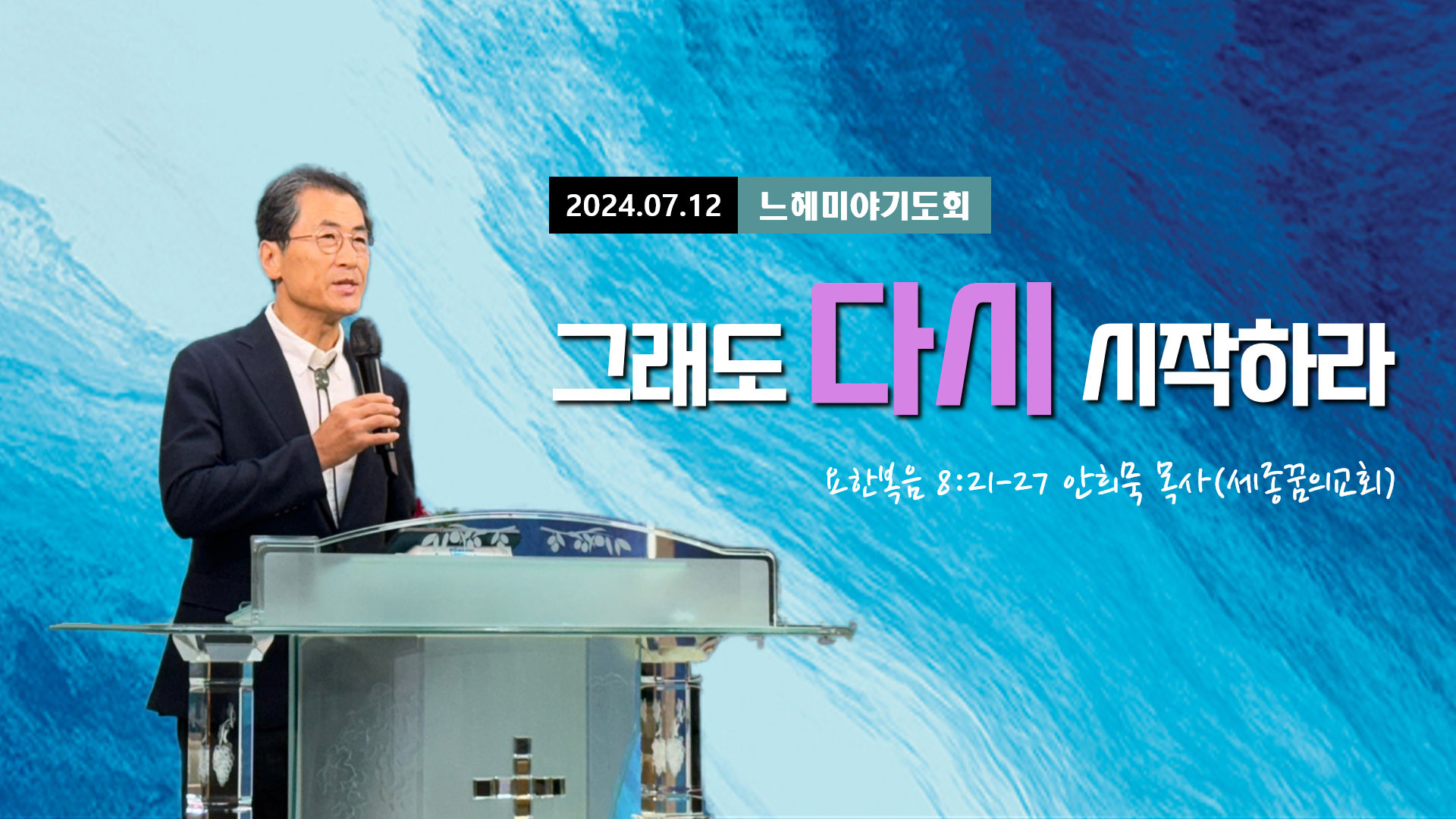 2024.07.12 느헤미야기도회

그래도 다시 시작하라

요한복음 8:21-27 안희묵 목사(세종꿈의교회)